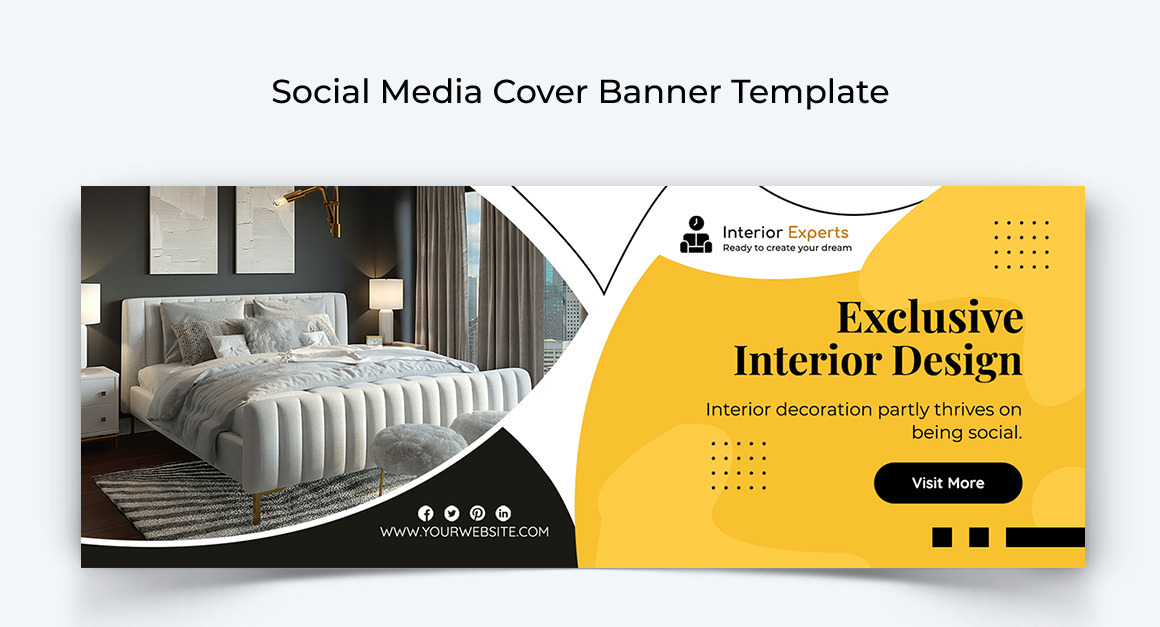 Social Media Cover Banner Template

Interior Experts
Ready to create your dream

Exclusive Interior Design

Interior decoration partly thrives on being social.

Visit More

WWW.YOURWEBSITE.COM